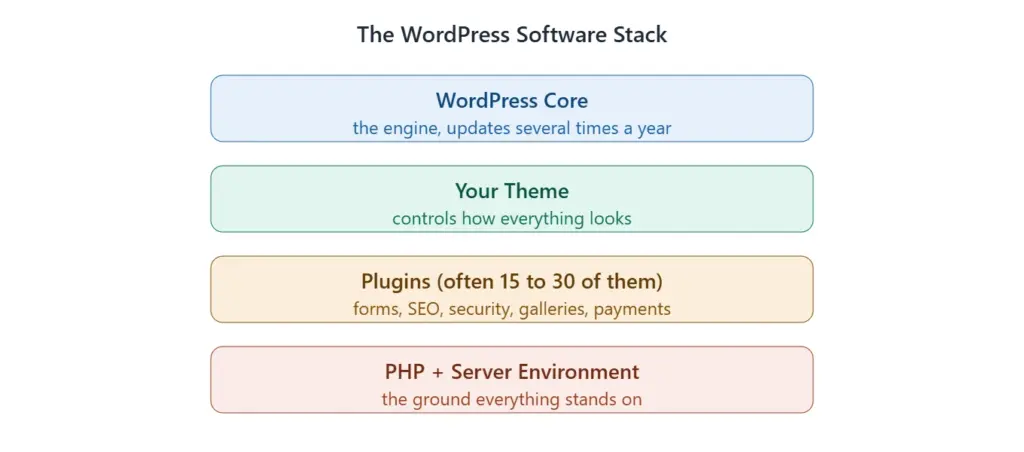 The WordPress Software Stack

WordPress Core
the engine, updates several times a year

Your Theme
controls how everything looks

Plugins (often 15 to 30 of them)
forms, SEO, security, galleries, payments

PHP + Server Environment
the ground everything stands on